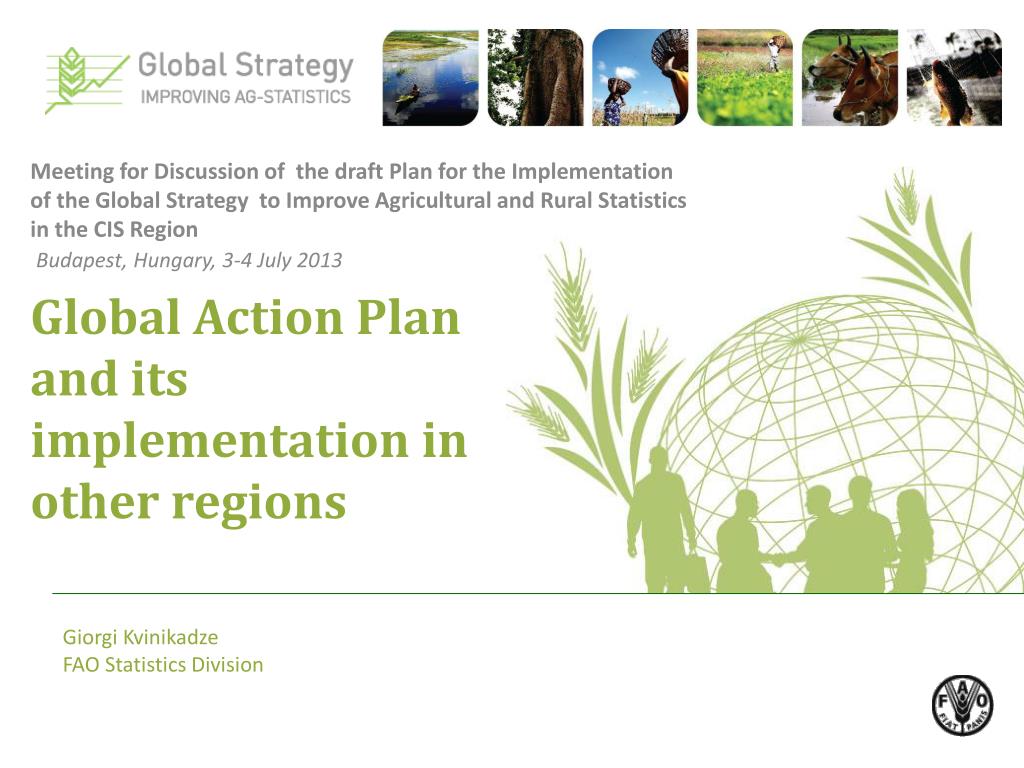 Global Strategy
IMPROVING AG-STATISTICS

Meeting for Discussion of the draft Plan for the Implementation of the Global Strategy to Improve Agricultural and Rural Statistics in the CIS Region

Budapest, Hungary, 3-4 July 2013

Global Action Plan and its implementation in other regions

Giorgi Kvinikadze
FAO Statistics Division

FAO
FIAT PANIS